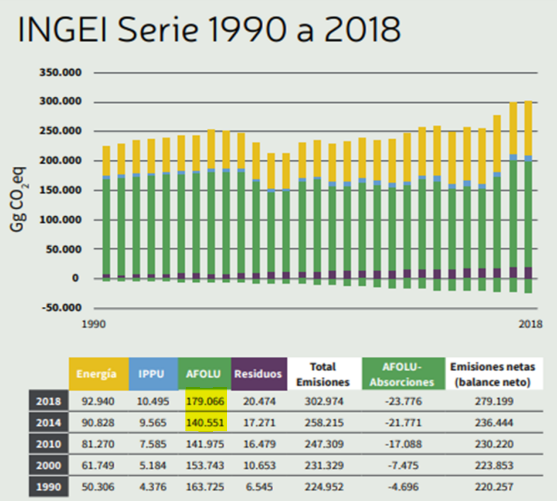 INGEI Serie 1990 a 2018

350.000
300.000
250.000
200.000
150.000
100.000
50.000
0
-50.000

Gg $CO_2$eq

1990
2018

| | Energía | IPPU | AFOLU | Residuos | Total Emisiones | AFOLU-Absorciones | Emisiones netas (balance neto) |
|---|---|---|---|---|---|---|---|
| 2018 | 92.940 | 10.495 | 179.066 | 20.474 | 302.974 | -23.776 | 279.199 |
| 2014 | 90.828 | 9.565 | 140.551 | 17.271 | 258.215 | -21.771 | 236.444 |
| 2010 | 81.270 | 7.585 | 141.975 | 16.479 | 247.309 | -17.088 | 230.220 |
| 2000 | 61.749 | 5.184 | 153.743 | 10.653 | 231.329 | -7.475 | 223.853 |
| 1990 | 50.306 | 4.376 | 163.725 | 6.545 | 224.952 | -4.696 | 220.257 |